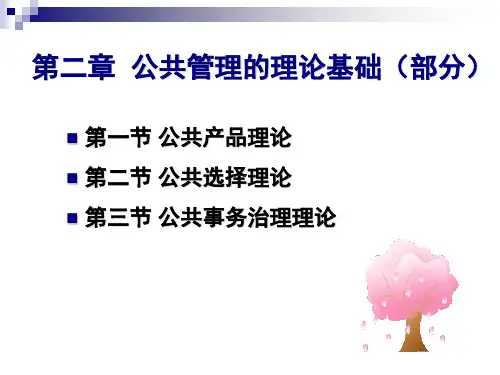 第二章 公共管理的理论基础（部分）

第一节 公共产品理论

第二节 公共选择理论

第三节 公共事务治理理论